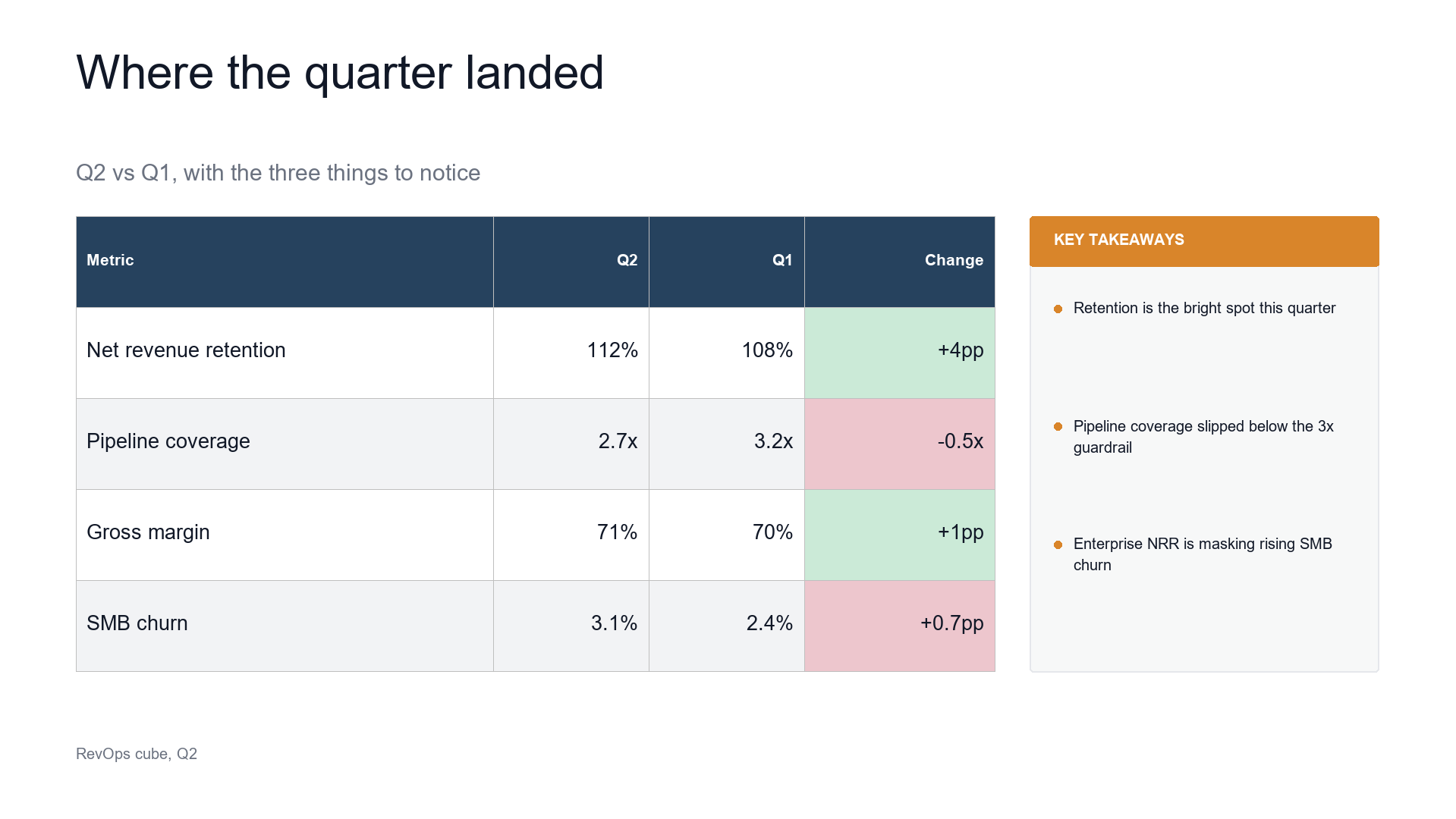 Where the quarter landed

Q2 vs Q1, with the three things to notice

| Metric | Q2 | Q1 | Change |
|---|---|---|---|
| Net revenue retention | 112% | 108% | +4pp |
| Pipeline coverage | 2.7x | 3.2x | -0.5x |
| Gross margin | 71% | 70% | +1pp |
| SMB churn | 3.1% | 2.4% | +0.7pp |

KEY TAKEAWAYS

• Retention is the bright spot this quarter

• Pipeline coverage slipped below the 3x guardrail

• Enterprise NRR is masking rising SMB churn

RevOps cube, Q2